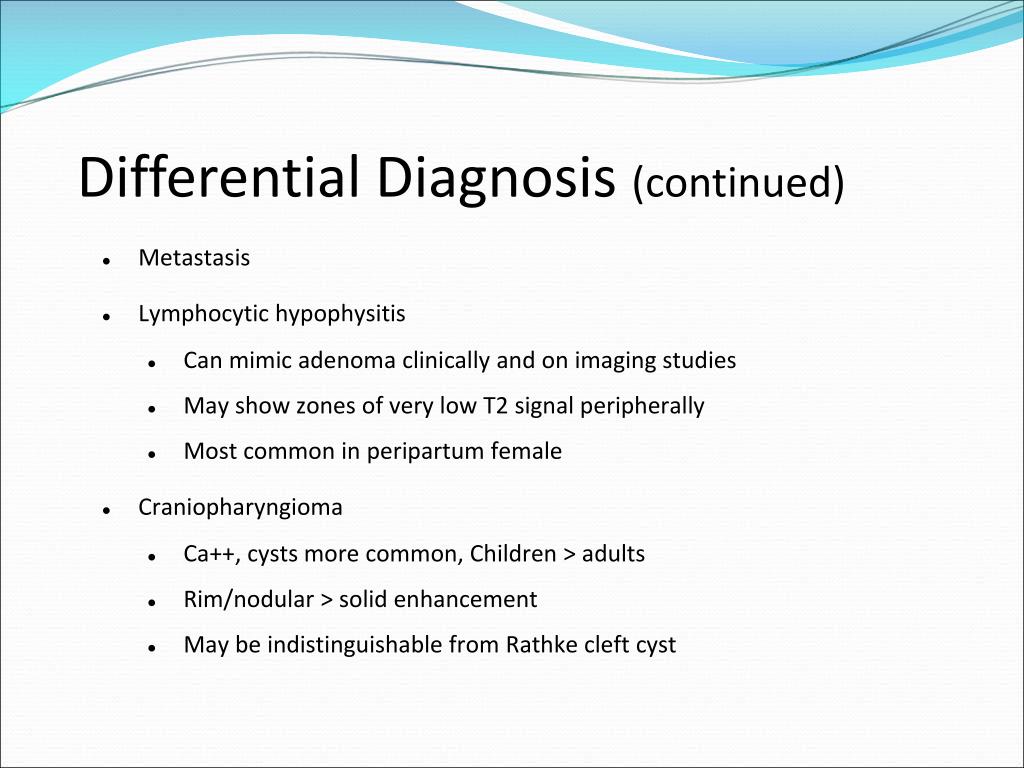 Differential Diagnosis (continued)

- Metastasis
- Lymphocytic hypophysitis
  - Can mimic adenoma clinically and on imaging studies
  - May show zones of very low T2 signal peripherally
  - Most common in peripartum female
- Craniopharyngioma
  - Ca++, cysts more common, Children > adults
  - Rim/nodular > solid enhancement
  - May be indistinguishable from Rathke cleft cyst